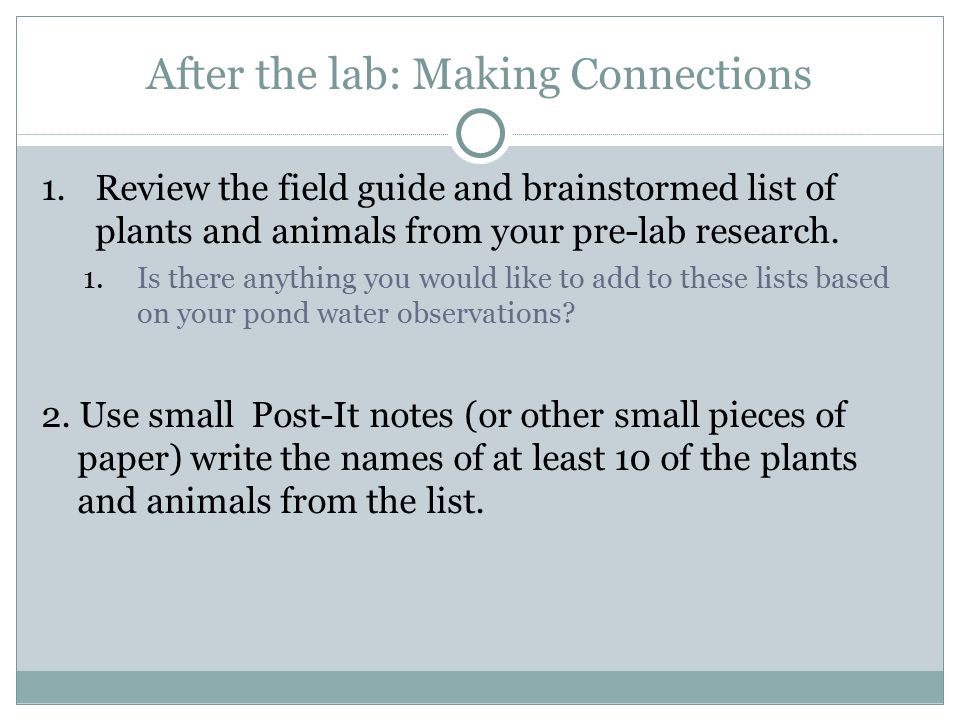 After the lab: Making Connections

1. Review the field guide and brainstormed list of plants and animals from your pre-lab research.

1. Is there anything you would like to add to these lists based on your pond water observations?

2. Use small Post-It notes (or other small pieces of paper) write the names of at least 10 of the plants and animals from the list.